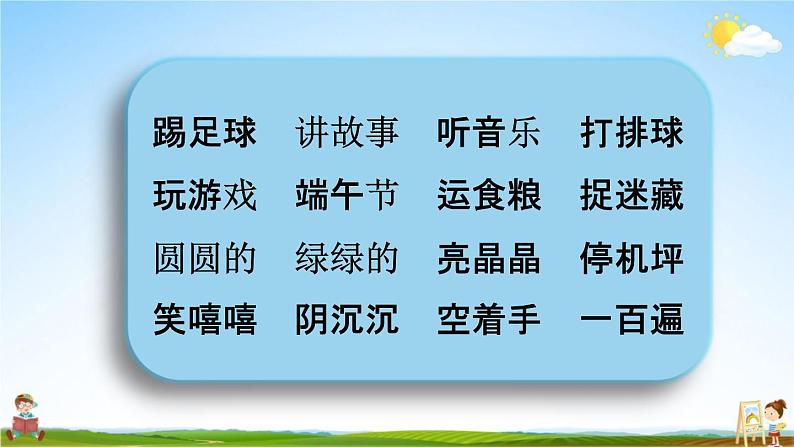 踢足球　讲故事　听音乐　打排球
玩游戏　端午节　运食粮　捉迷藏
圆圆的　绿绿的　亮晶晶　停机坪
笑嘻嘻　阴沉沉　空着手　一百遍